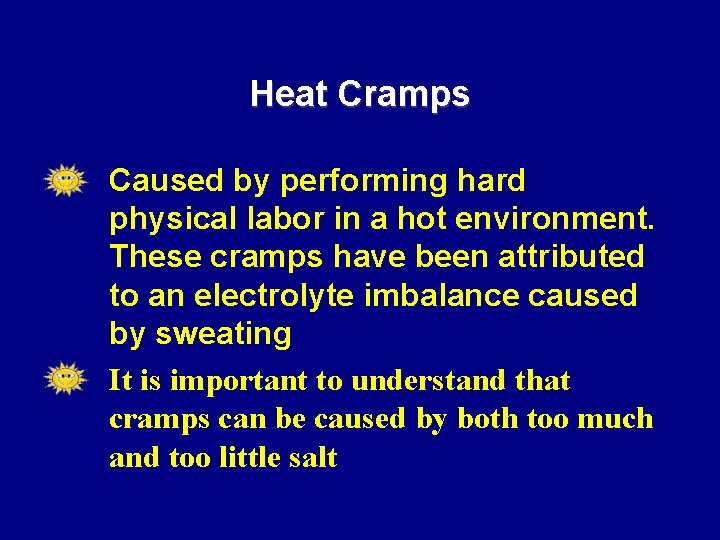 Heat Cramps

Caused by performing hard physical labor in a hot environment. These cramps have been attributed to an electrolyte imbalance caused by sweating

It is important to understand that cramps can be caused by both too much and too little salt